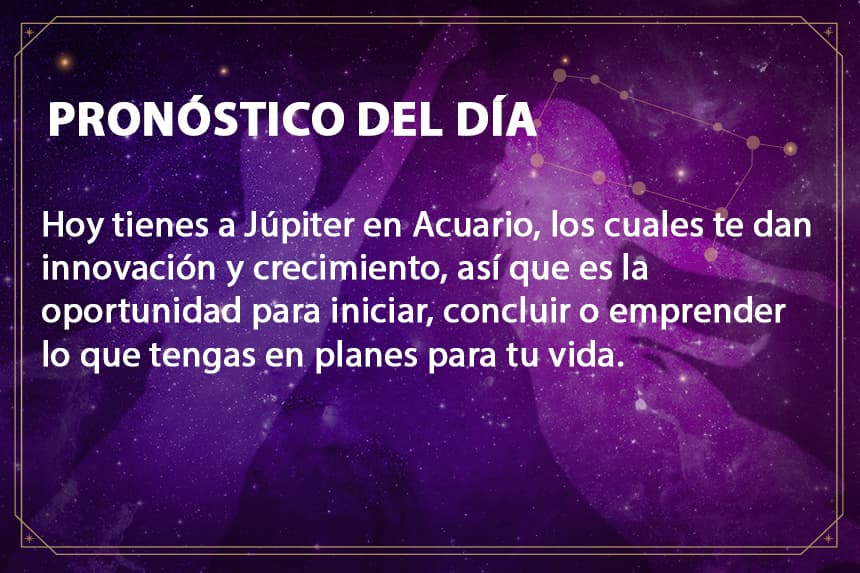 PRONÓSTICO DEL DÍA

Hoy tienes a Júpiter en Acuario, los cuales te dan innovación y crecimiento, así que es la oportunidad para iniciar, concluir o emprender lo que tengas en planes para tu vida.